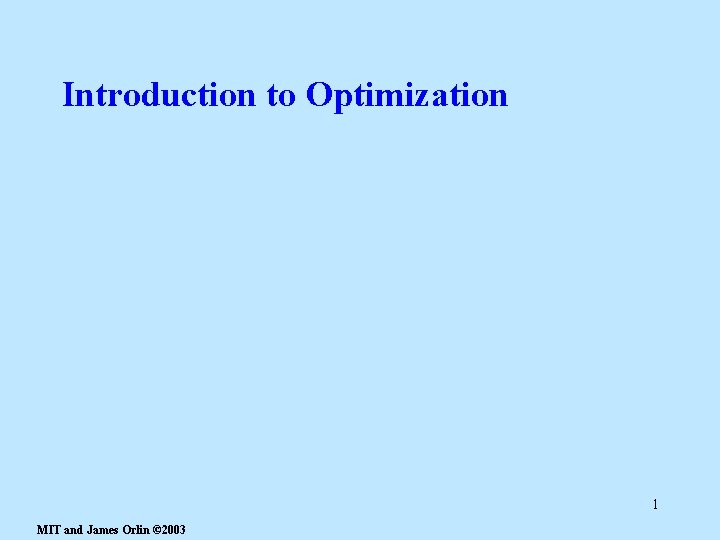 Introduction to Optimization

1

MIT and James Orlin ©2003